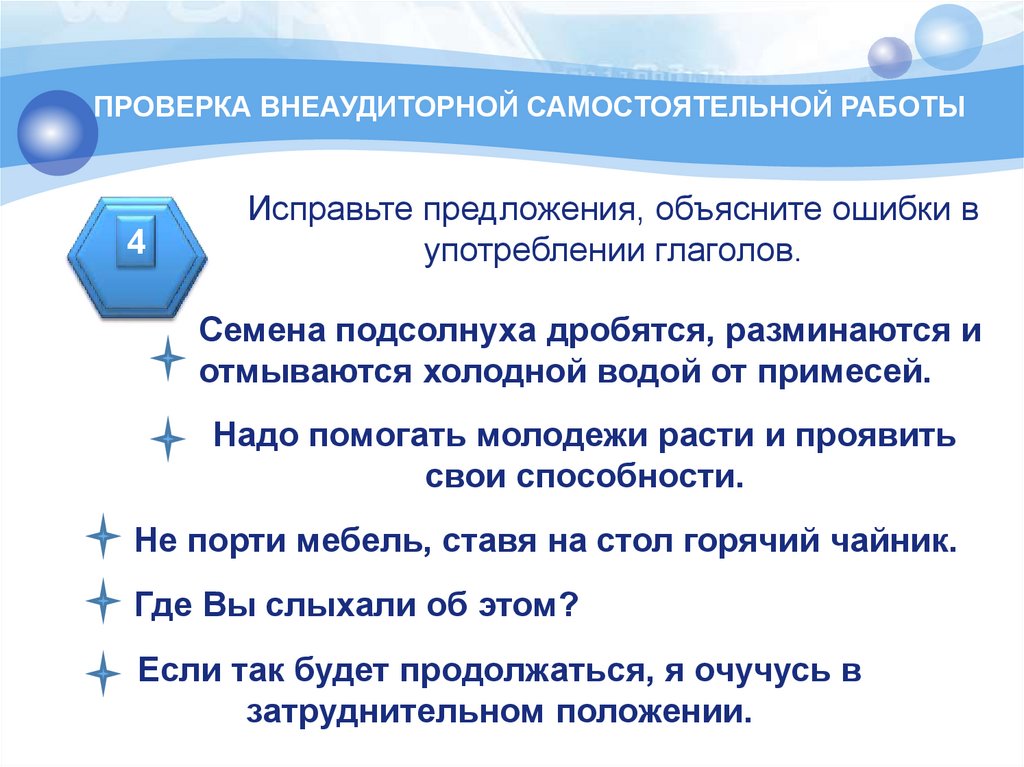 ПРОВЕРКА ВНЕАУДИТОРНОЙ САМОСТОЯТЕЛЬНОЙ РАБОТЫ

4

Исправьте предложения, объясните ошибки в употреблении глаголов.

Семена подсолнуха дробятся, разминаются и отмываются холодной водой от примесей.

Надо помогать молодежи расти и проявить свои способности.

Не порти мебель, ставя на стол горячий чайник.

Где Вы слыхали об этом?

Если так будет продолжаться, я очучусь в затруднительном положении.